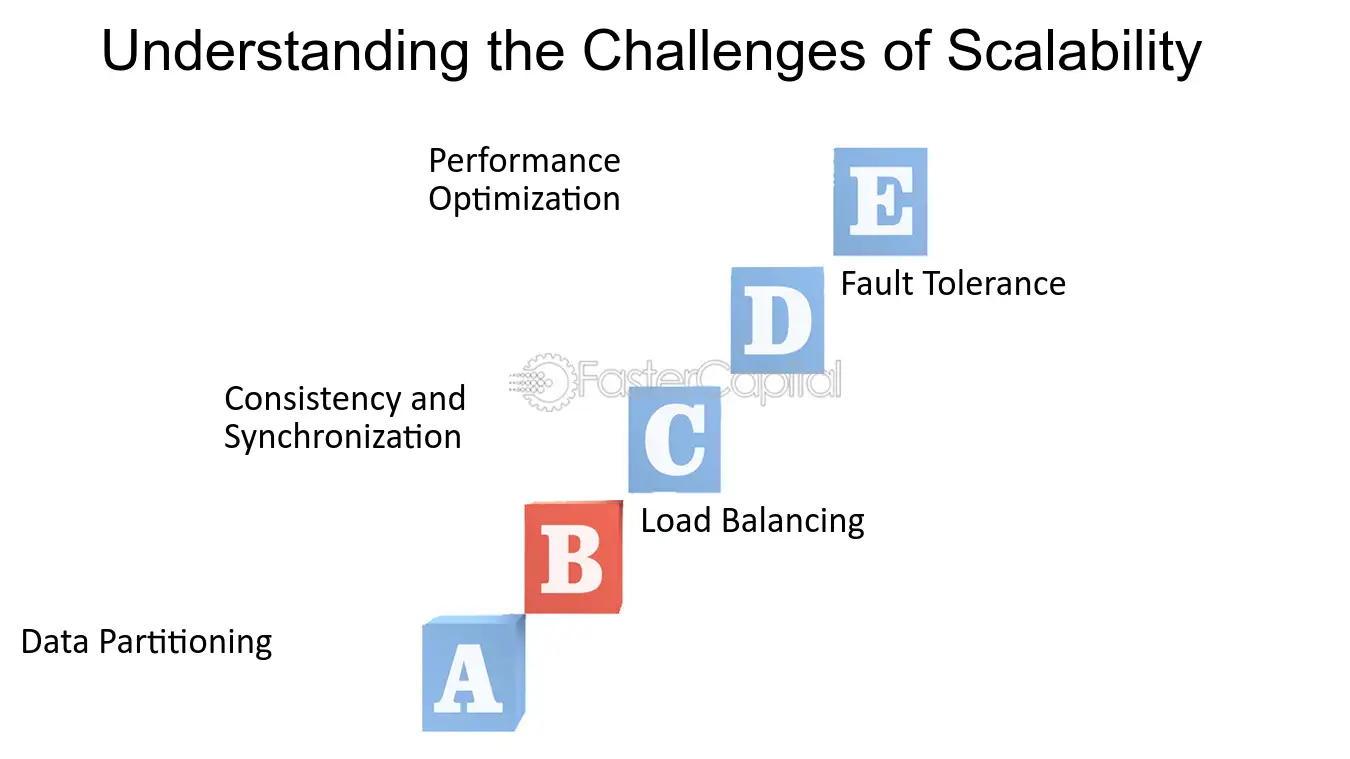 Understanding the Challenges of Scalability

Performance Optimization

E

Fault Tolerance

D

Consistency and Synchronization

C

Load Balancing

B

Data Partitioning

A

FasterCapital